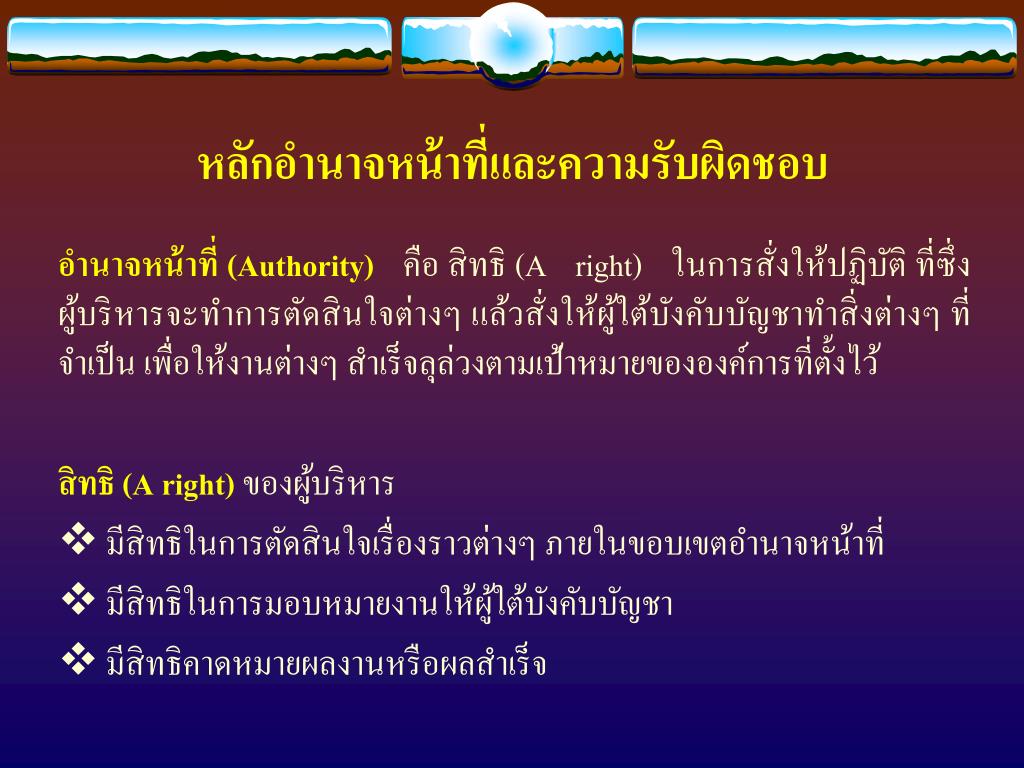 หลักอำนาจหน้าที่และความรับผิดชอบ

อำนาจหน้าที่ (Authority) คือ สิทธิ (A right) ในการสั่งให้ปฏิบัติ ที่ซึ่งผู้บริหารจะทำการตัดสินใจต่างๆ แล้วสั่งให้ผู้ใต้บังคับบัญชาทำสิ่งต่างๆ ที่จำเป็น เพื่อให้งานต่างๆ สำเร็จลุล่วงตามเป้าหมายขององค์การที่ตั้งไว้

สิทธิ (A right) ของผู้บริหาร

❖ มีสิทธิในการตัดสินใจเรื่องราวต่างๆ ภายในขอบเขตอำนาจหน้าที่

❖ มีสิทธิในการมอบหมายงานให้ผู้ใต้บังคับบัญชา

❖ มีสิทธิคาดหมายผลงานหรือผลสำเร็จ